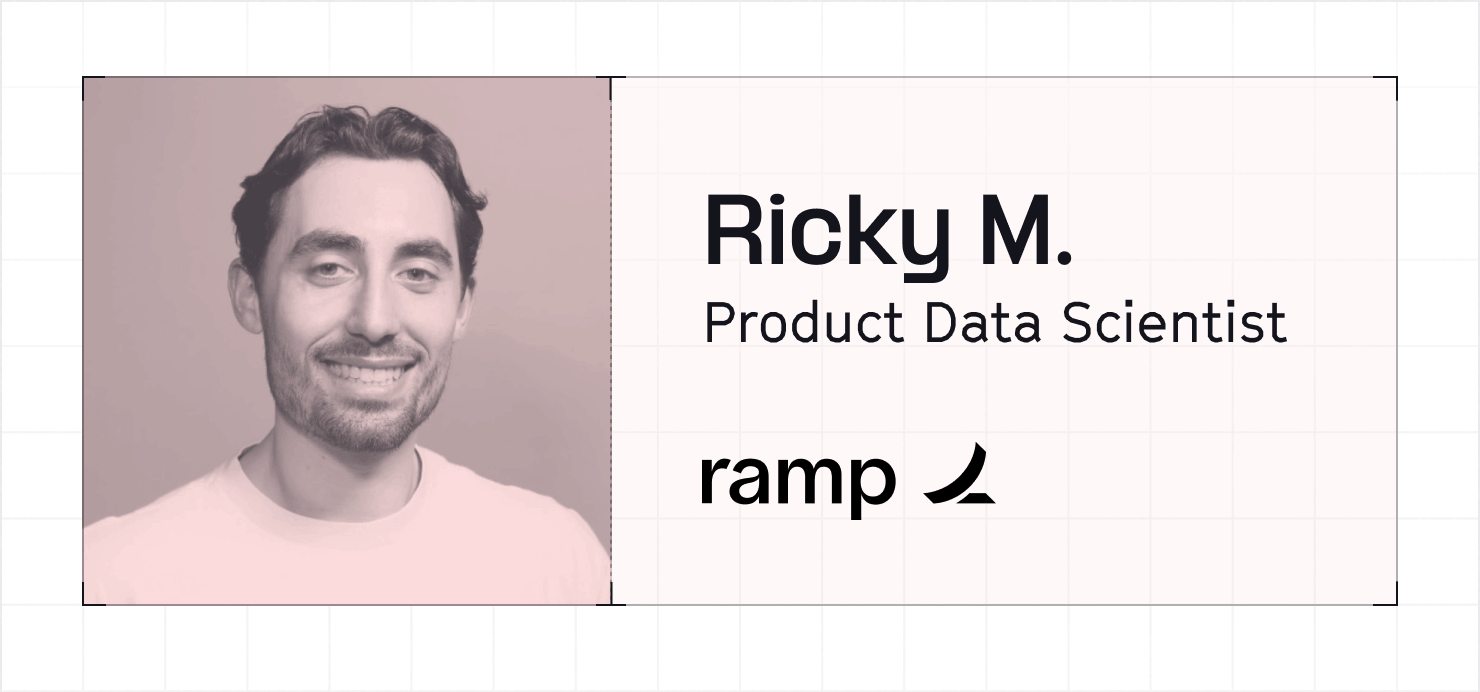 Ricky M.
Product Data Scientist

ramp